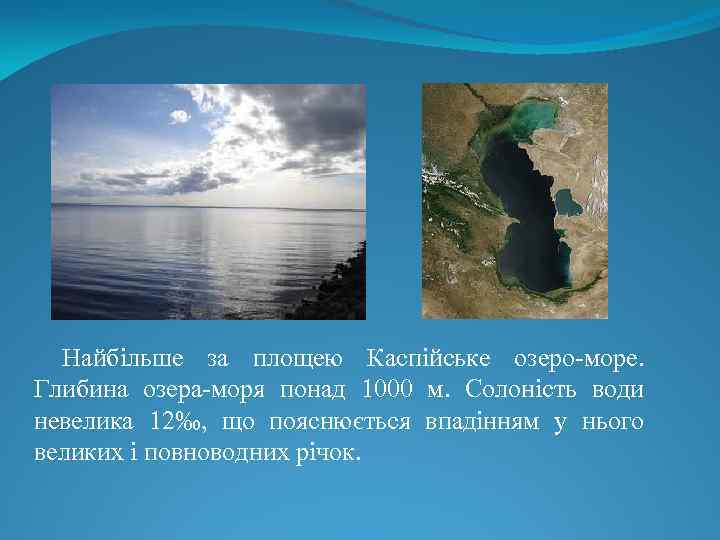 Найбільше за площею Каспійське озеро-море. Глибина озера-моря понад 1000 м. Солоність води невелика 12‰, що пояснюється впадінням у нього великих і повноводних річок.